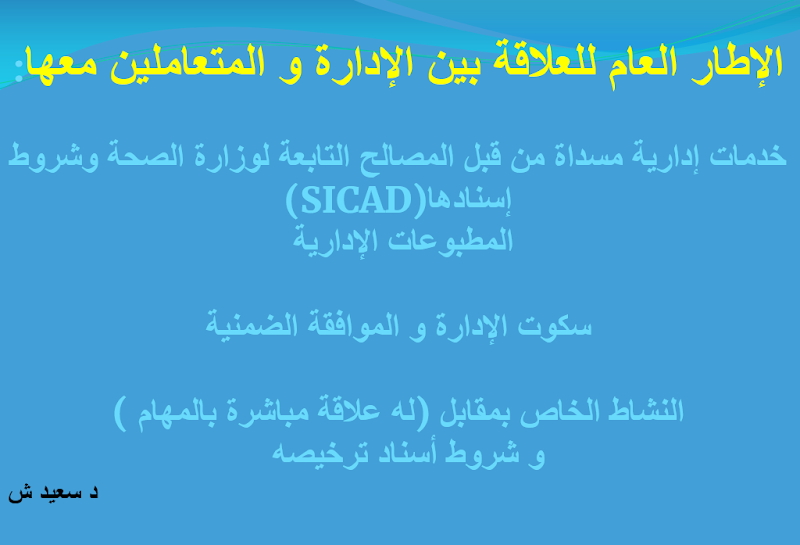 الإطار العام للعلاقة بين الإدارة و المتعاملين معها:

خدمات إدارية مسداة من قبل المصالح التابعة لوزارة الصحة وشروط إسنادها(SICAD)
المطبوعات الإدارية

سكوت الإدارة و الموافقة الضمنية

النشاط الخاص بمقابل (له علاقة مباشرة بالمهام )
و شروط أسناد ترخيصه

د سعيد ش